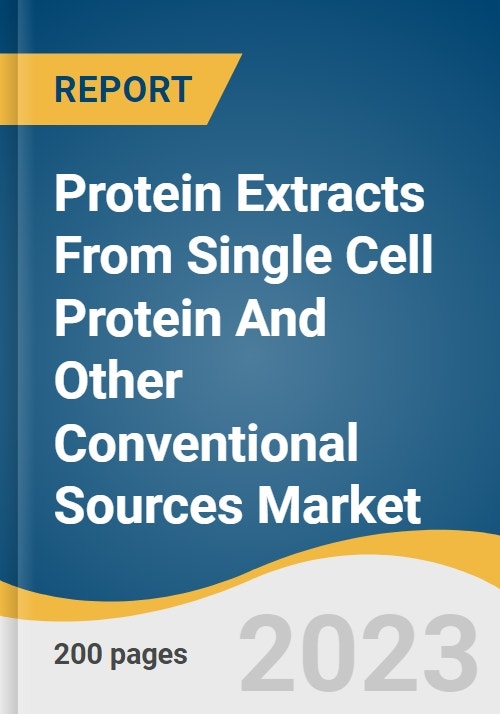 REPORT

Protein Extracts From Single Cell Protein And Other Conventional Sources Market

200 pages

2023